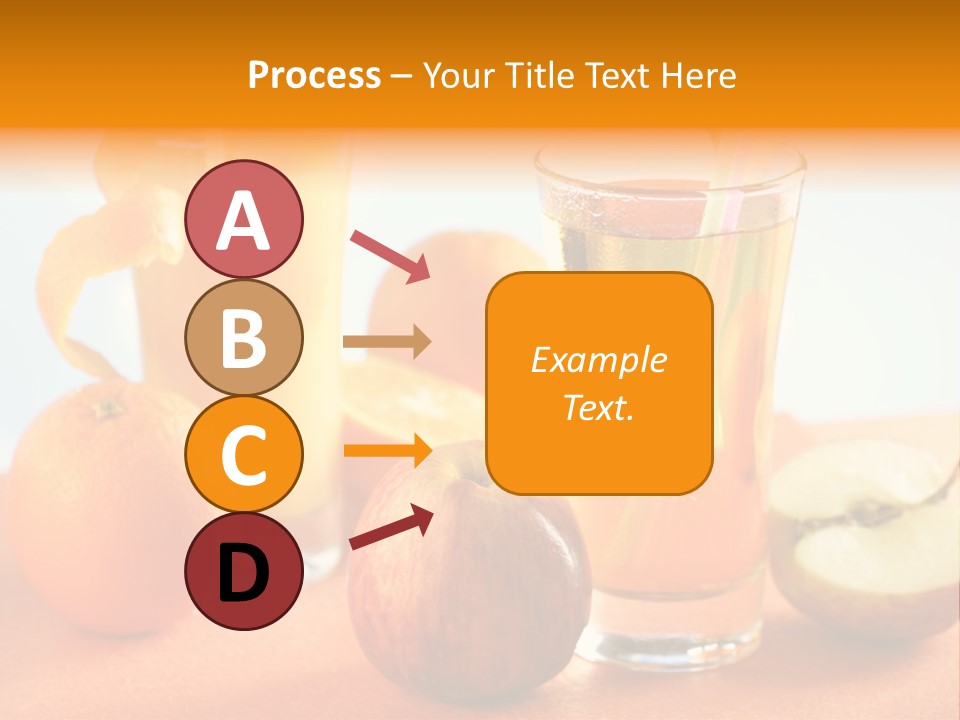 Process – Your Title Text Here

A

B

C

D

Example Text.